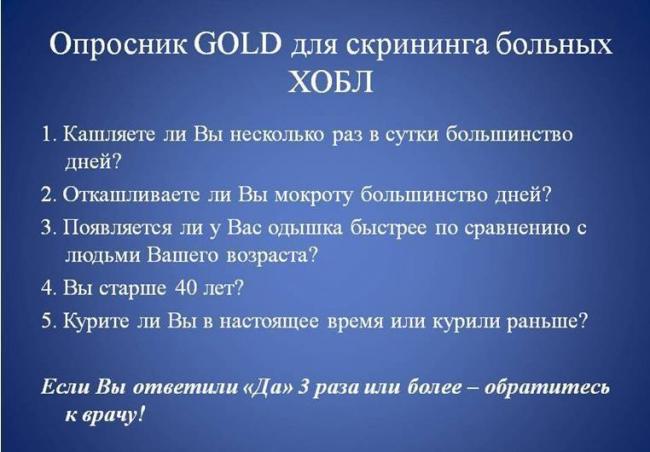 Опросник GOLD для скрининга больных ХОБЛ

1. Кашляете ли Вы несколько раз в сутки большинство дней?
2. Откашливаете ли Вы мокроту большинство дней?
3. Появляется ли у Вас одышка быстрее по сравнению с людьми Вашего возраста?
4. Вы старше 40 лет?
5. Курите ли Вы в настоящее время или курили раньше?

Если Вы ответили «Да» 3 раза или более – обратитесь к врачу!